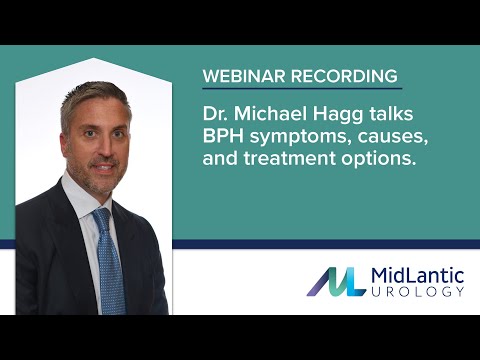 WEBINAR RECORDING

Dr. Michael Hagg talks BPH symptoms, causes, and treatment options.

MidLantic UROLOGY